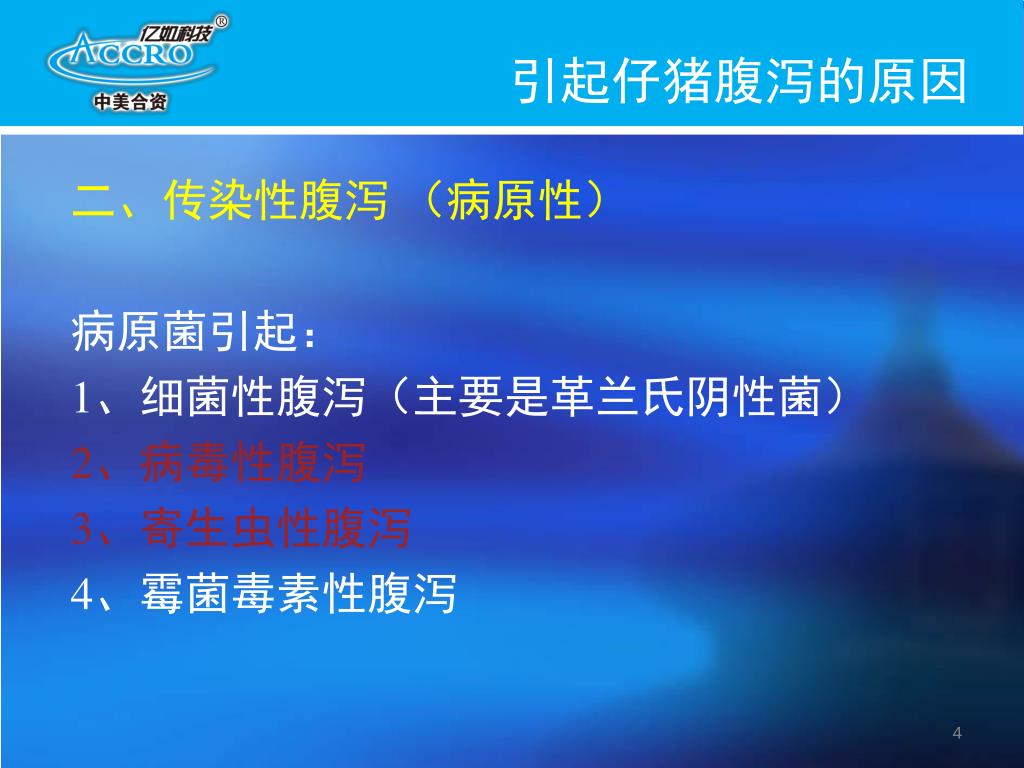 亿如科技®
ACCRO
中美合资

引起仔猪腹泻的原因

二、传染性腹泻 （病原性）

病原菌引起：
1、细菌性腹泻（主要是革兰氏阴性菌）
2、病毒性腹泻
3、寄生虫性腹泻
4、霉菌毒素性腹泻

4